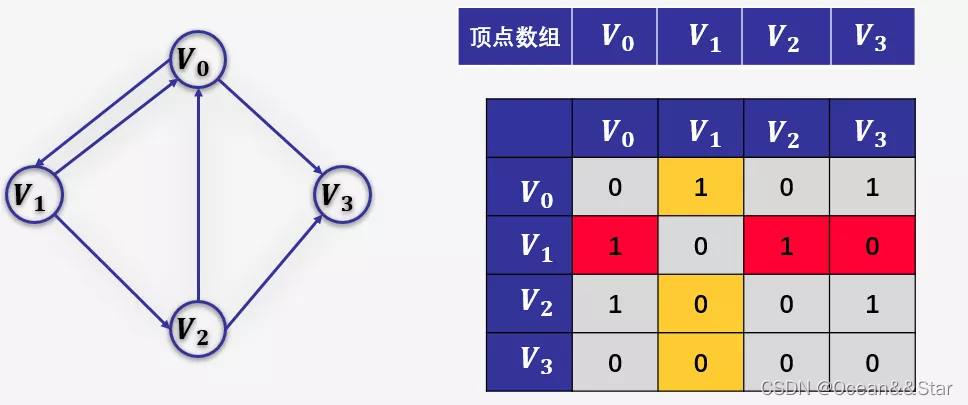 $V_0$

$V_1$

$V_3$

$V_2$

| 顶点数组 | $V_0$ | $V_1$ | $V_2$ | $V_3$ |
|---|---|---|---|---|

| | $V_0$ | $V_1$ | $V_2$ | $V_3$ |
|---|---|---|---|---|
| $V_0$ | 0 | 1 | 0 | 1 |
| $V_1$ | 1 | 0 | 1 | 0 |
| $V_2$ | 1 | 0 | 0 | 1 |
| $V_3$ | 0 | 0 | 0 | 0 |

CSDN @Ocean&&Star